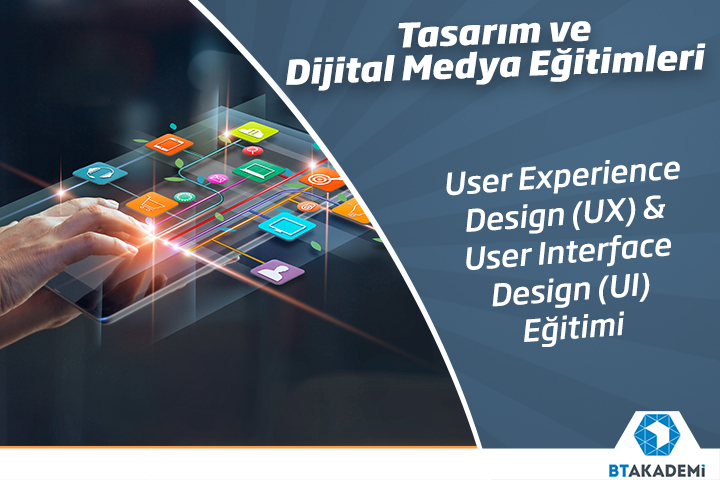 Tasarım ve Dijital Medya Eğitimleri

User Experience Design (UX) & User Interface Design (UI) Eğitimi

BTAKADEMİ